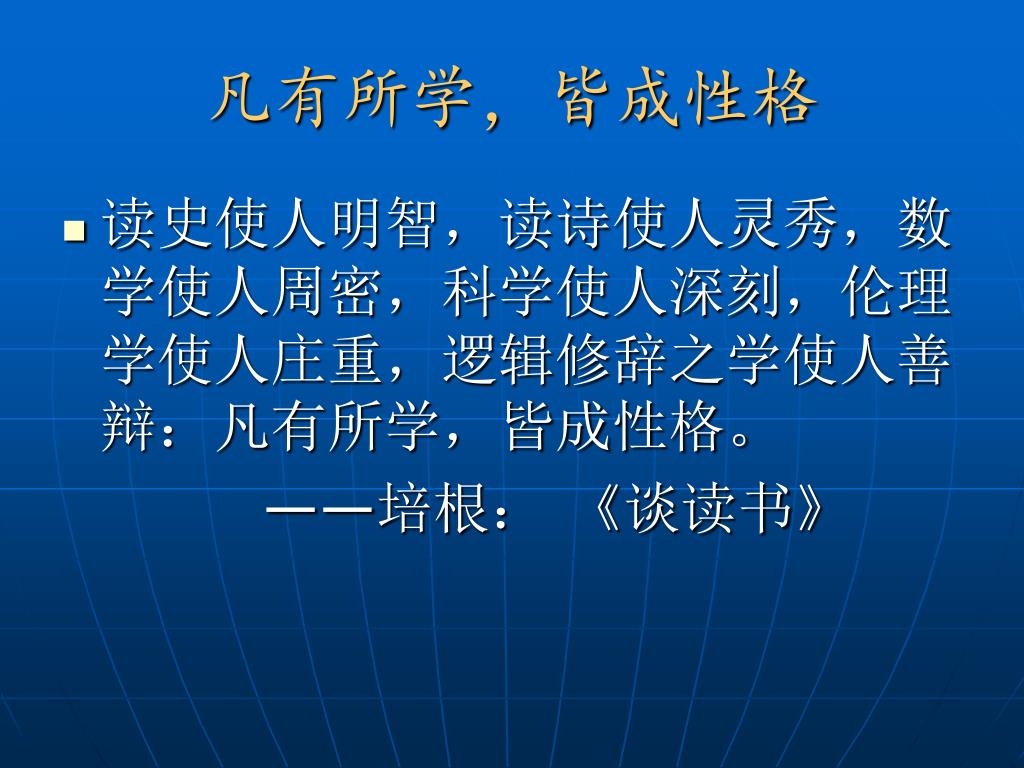 凡有所学，皆成性格

读史使人明智，读诗使人灵秀，数学使人周密，科学使人深刻，伦理学使人庄重，逻辑修辞之学使人善辩：凡有所学，皆成性格。

——培根：《谈读书》